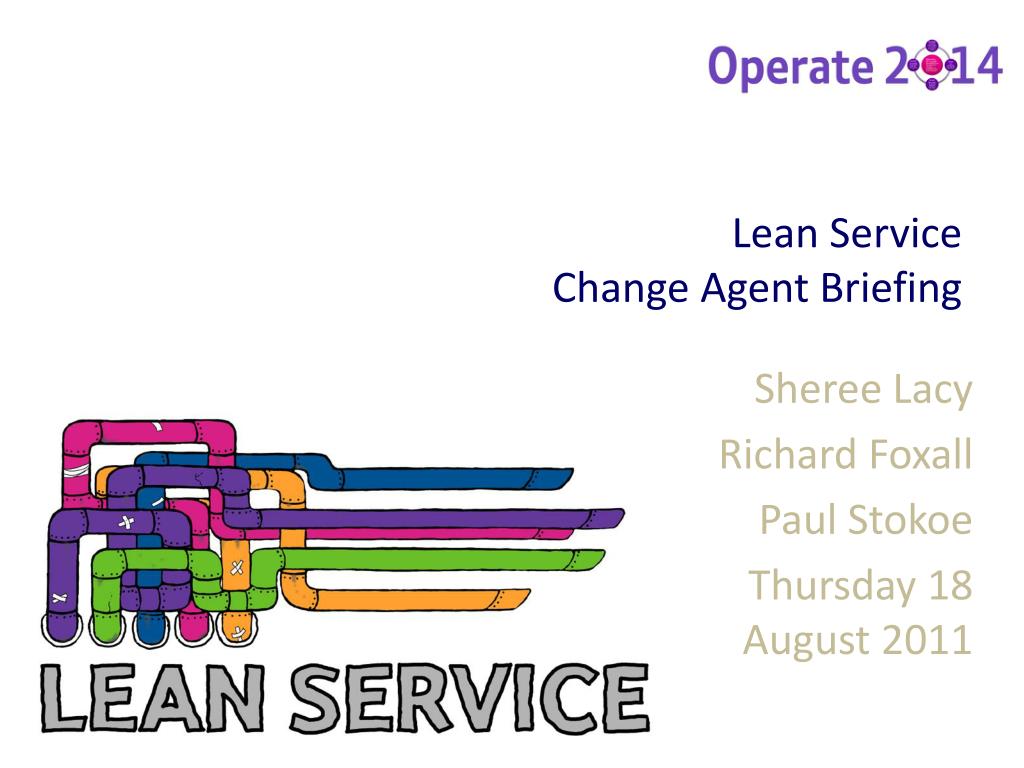 Operate 2014

Lean Service
Change Agent Briefing

Sheree Lacy

Richard Foxall

Paul Stokoe

Thursday 18 August 2011

LEAN SERVICE